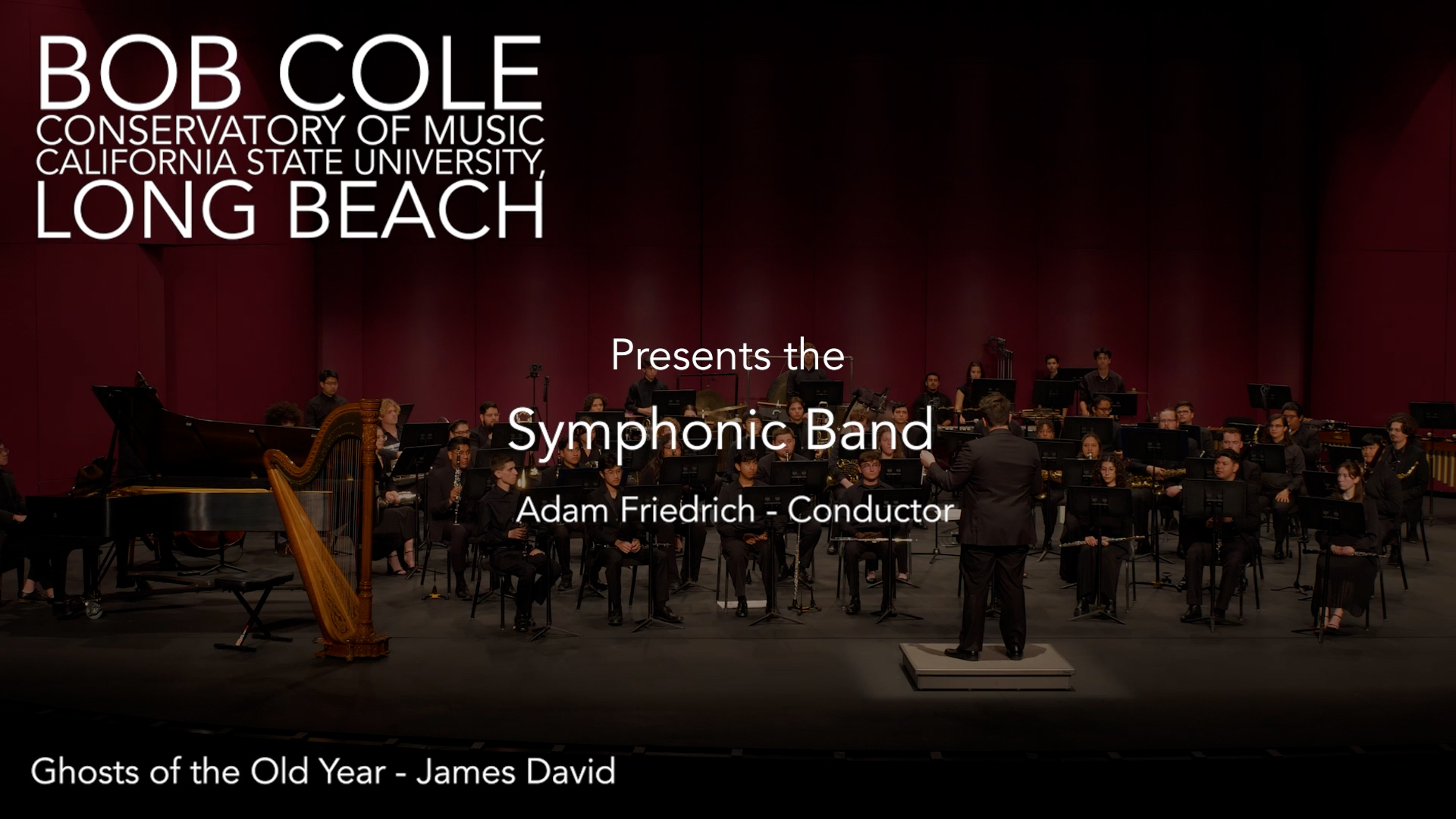 BOB COLE
CONSERVATORY OF MUSIC
CALIFORNIA STATE UNIVERSITY,
LONG BEACH

Presents the

Symphonic Band

Adam Friedrich - Conductor

Ghosts of the Old Year - James David